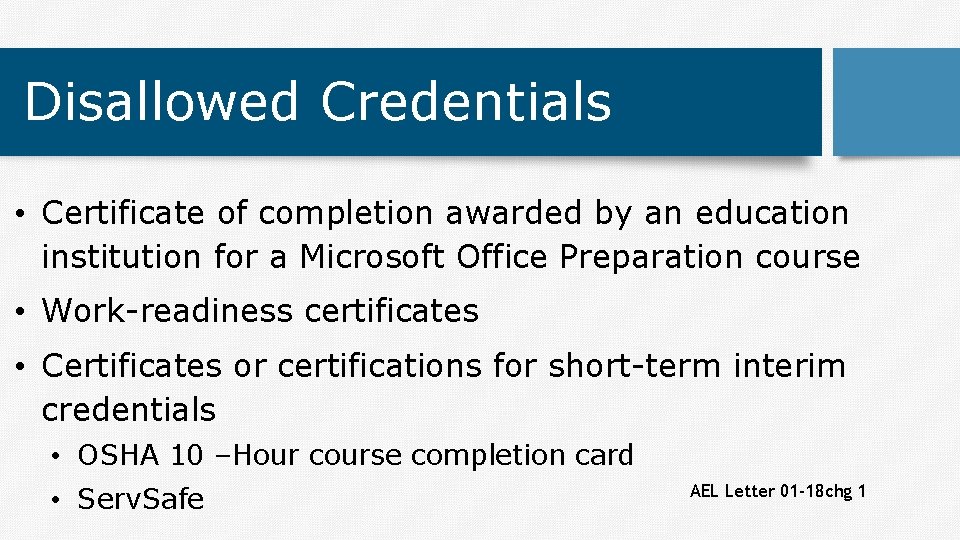 Disallowed Credentials

• Certificate of completion awarded by an education institution for a Microsoft Office Preparation course

• Work-readiness certificates

• Certificates or certifications for short-term interim credentials

• OSHA 10 –Hour course completion card

• ServSafe

AEL Letter 01-18chg 1